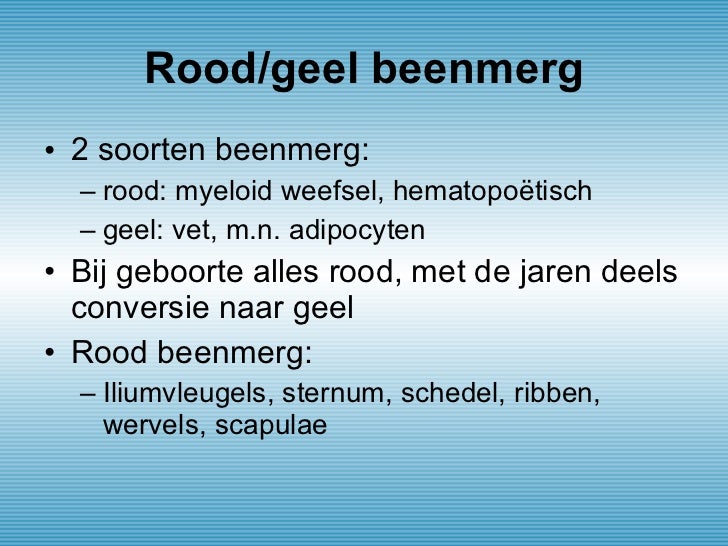 Rood/geel beenmerg

• 2 soorten beenmerg:
– rood: myeloid weefsel, hematopoëtisch
– geel: vet, m.n. adipocyten

• Bij geboorte alles rood, met de jaren deels conversie naar geel

• Rood beenmerg:
– Iliumvleugels, sternum, schedel, ribben, wervels, scapulae